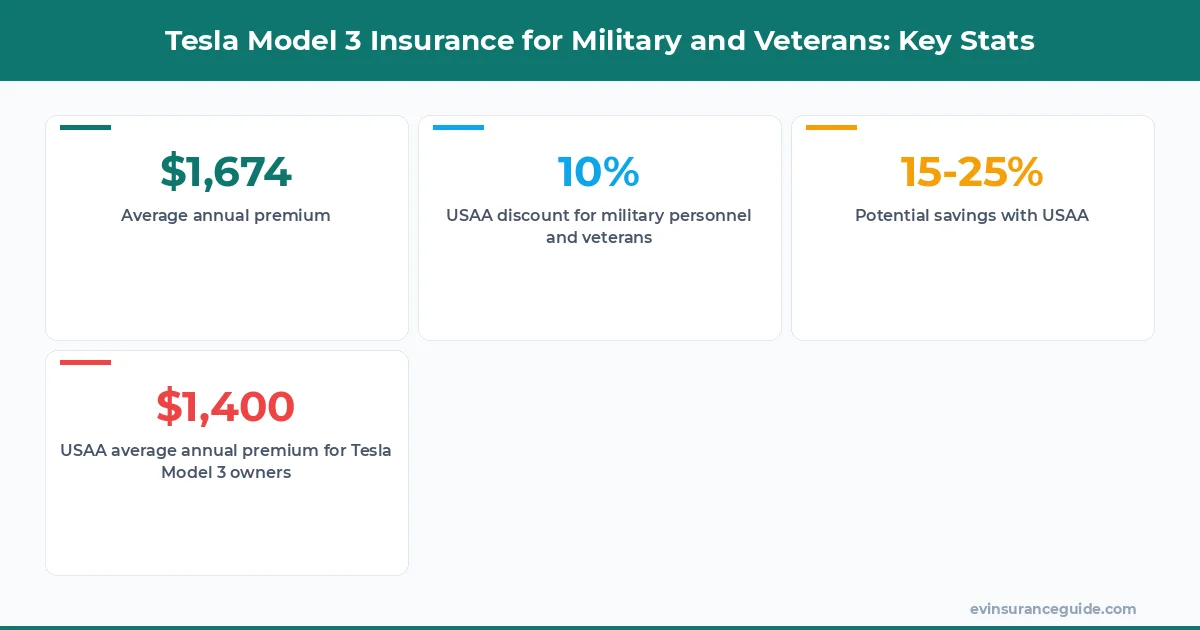 Tesla Model 3 Insurance for Military and Veterans: Key Stats

$1,674
Average annual premium

10%
USAA discount for military personnel and veterans

15-25%
Potential savings with USAA

$1,400
USAA average annual premium for Tesla Model 3 owners

evinsuranceguide.com